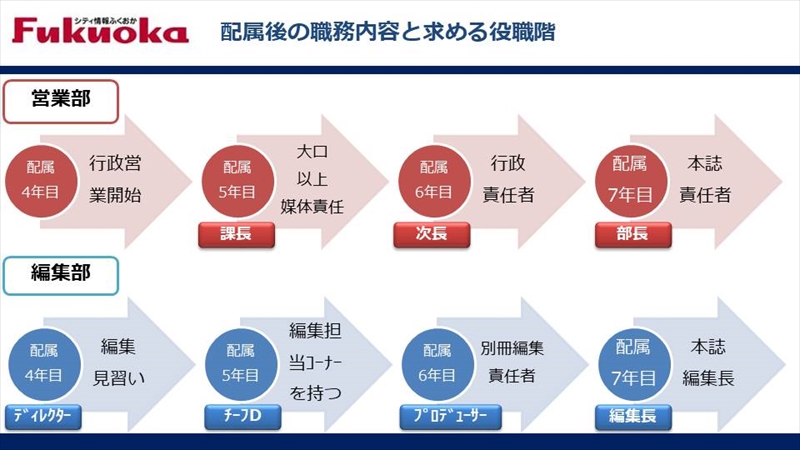 シティ情報ふくおか
Fukuoka

配属後の職務内容と求める役職階

営業部

配属 4年目
行政営業開始

配属 5年目
大口以上媒体責任
課長

配属 6年目
行政責任者
次長

配属 7年目
本誌責任者
部長

編集部

配属 4年目
編集見習い
ディレクター

配属 5年目
編集担当コーナーを持つ
チーフD

配属 6年目
別冊編集責任者
プロデューサー

配属 7年目
本誌編集長
編集長